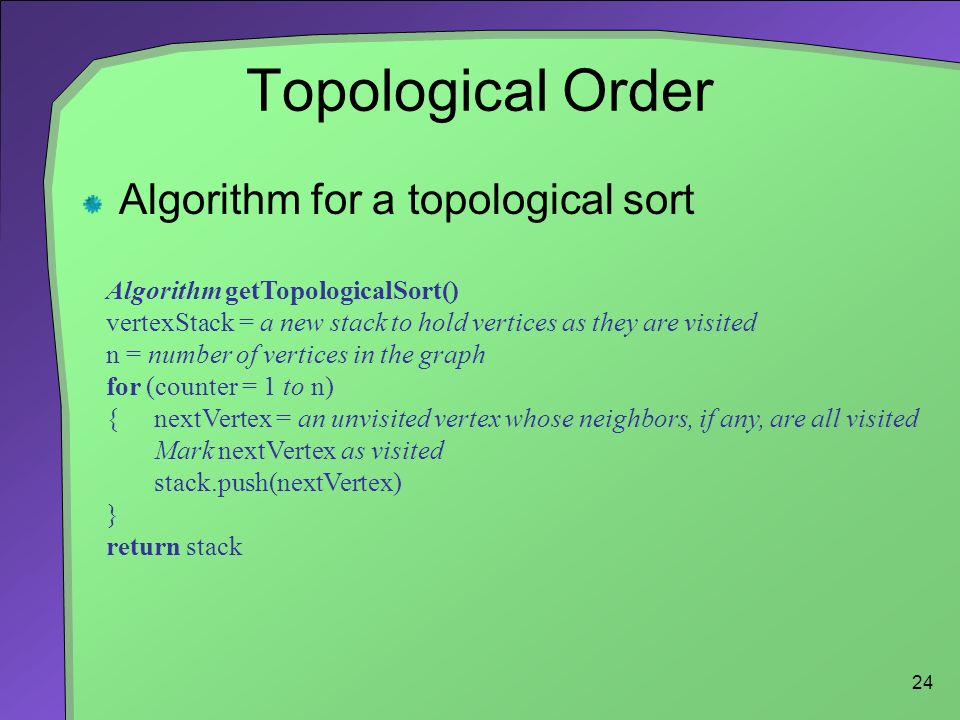 Topological Order

Algorithm for a topological sort

Algorithm getTopologicalSort()
vertexStack = a new stack to hold vertices as they are visited
n = number of vertices in the graph
for (counter = 1 to n)
{ nextVertex = an unvisited vertex whose neighbors, if any, are all visited
Mark nextVertex as visited
stack.push(nextVertex)
}
return stack

24